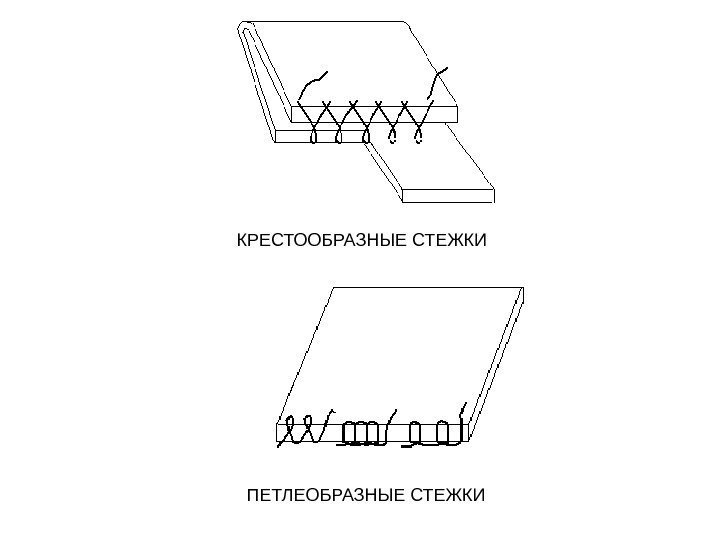 КРЕСТООБРАЗНЫЕ СТЕЖКИ

ПЕТЛЕОБРАЗНЫЕ СТЕЖКИ